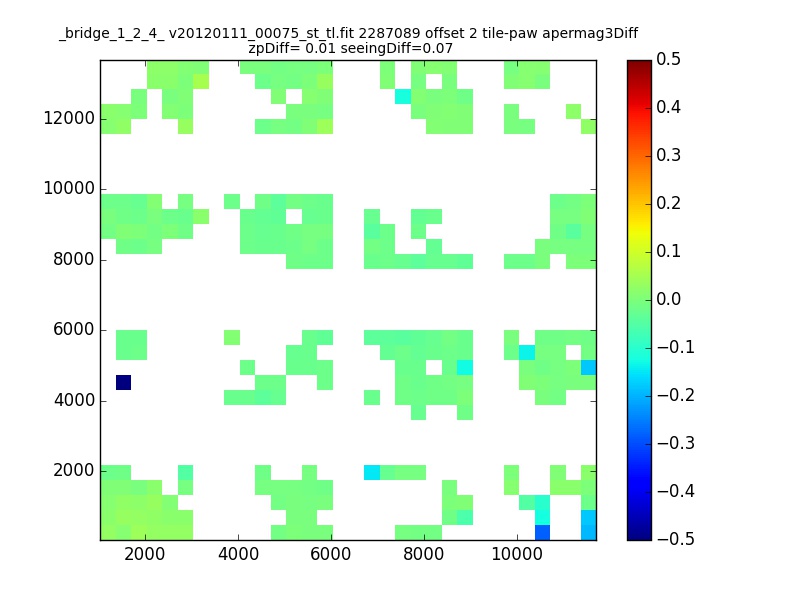 _bridge_1_2_4_ v20120111_00075_st_tl.fit 2287089 offset 2 tile-paw apermag3Diff
zpDiff= 0.01 seeingDiff=0.07

12000
10000
8000
6000
4000
2000

2000
4000
6000
8000
10000

0.5
0.4
0.3
0.2
0.1
0.0
−0.1
−0.2
−0.3
−0.4
−0.5